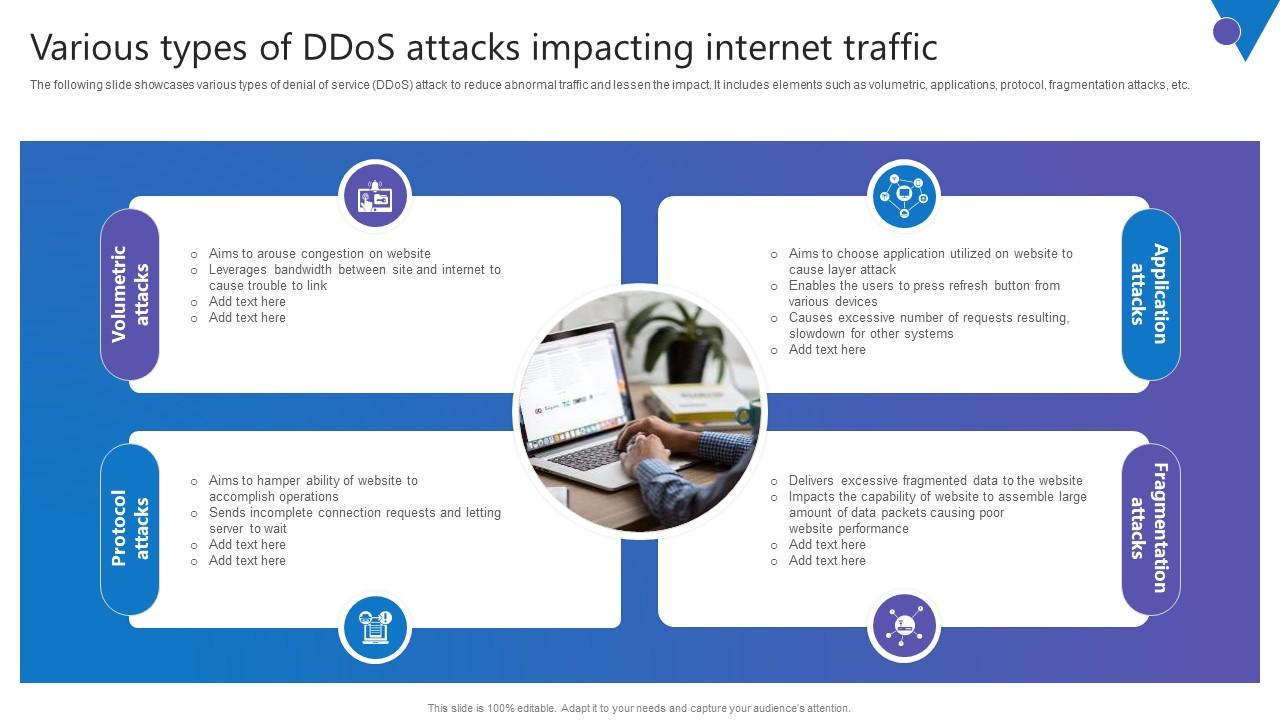 Various types of DDoS attacks impacting internet traffic

The following slide showcases various types of denial of service (DDoS) attack to reduce abnormal traffic and lessen the impact. It includes elements such as volumetric, applications, protocol, fragmentation attacks, etc.

Volumetric attacks

- Aims to arouse congestion on website
- Leverages bandwidth between site and internet to cause trouble to link
- Add text here
- Add text here

Application attacks

- Aims to choose application utilized on website to cause layer attack
- Enables the users to press refresh button from various devices
- Causes excessive number of requests resulting, slowdown for other systems
- Add text here

Protocol attacks

- Aims to hamper ability of website to accomplish operations
- Sends incomplete connection requests and letting server to wait
- Add text here
- Add text here

Fragmentation attacks

- Delivers excessive fragmented data to the website
- Impacts the capability of website to assemble large amount of data packets causing poor website performance
- Add text here
- Add text here

This slide is 100% editable. Adapt it to your needs and capture your audience's attention.